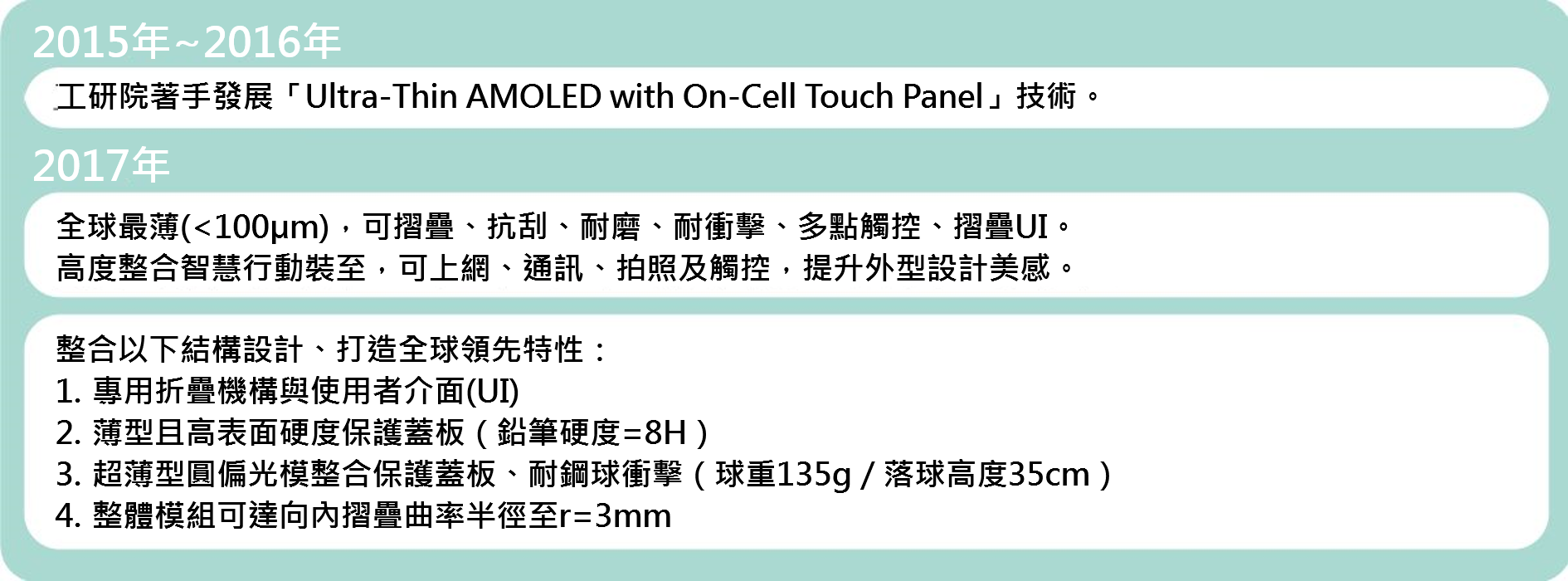 2015年~2016年

工研院著手發展「Ultra-Thin AMOLED with On-Cell Touch Panel」技術。

2017年

全球最薄(<100μm)，可摺疊、抗刮、耐磨、耐衝擊、多點觸控、摺疊UI。
高度整合智慧行動裝至，可上網、通訊、拍照及觸控，提升外型設計美感。

整合以下結構設計、打造全球領先特性：
1. 專用折疊機構與使用者介面(UI)
2. 薄型且高表面硬度保護蓋板（鉛筆硬度=8H）
3. 超薄型圓偏光模整合保護蓋板、耐鋼球衝擊（球重135g / 落球高度35cm）
4. 整體模組可達向內摺疊曲率半徑至r=3mm